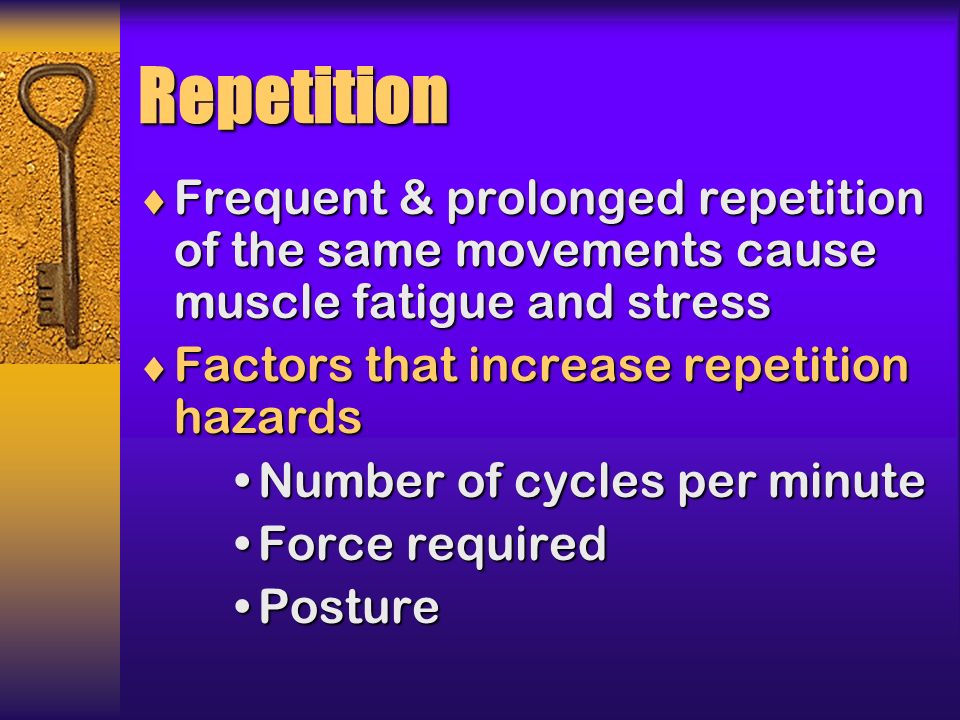 Repetition

♦ Frequent & prolonged repetition of the same movements cause muscle fatigue and stress

♦ Factors that increase repetition hazards

• Number of cycles per minute
• Force required
• Posture